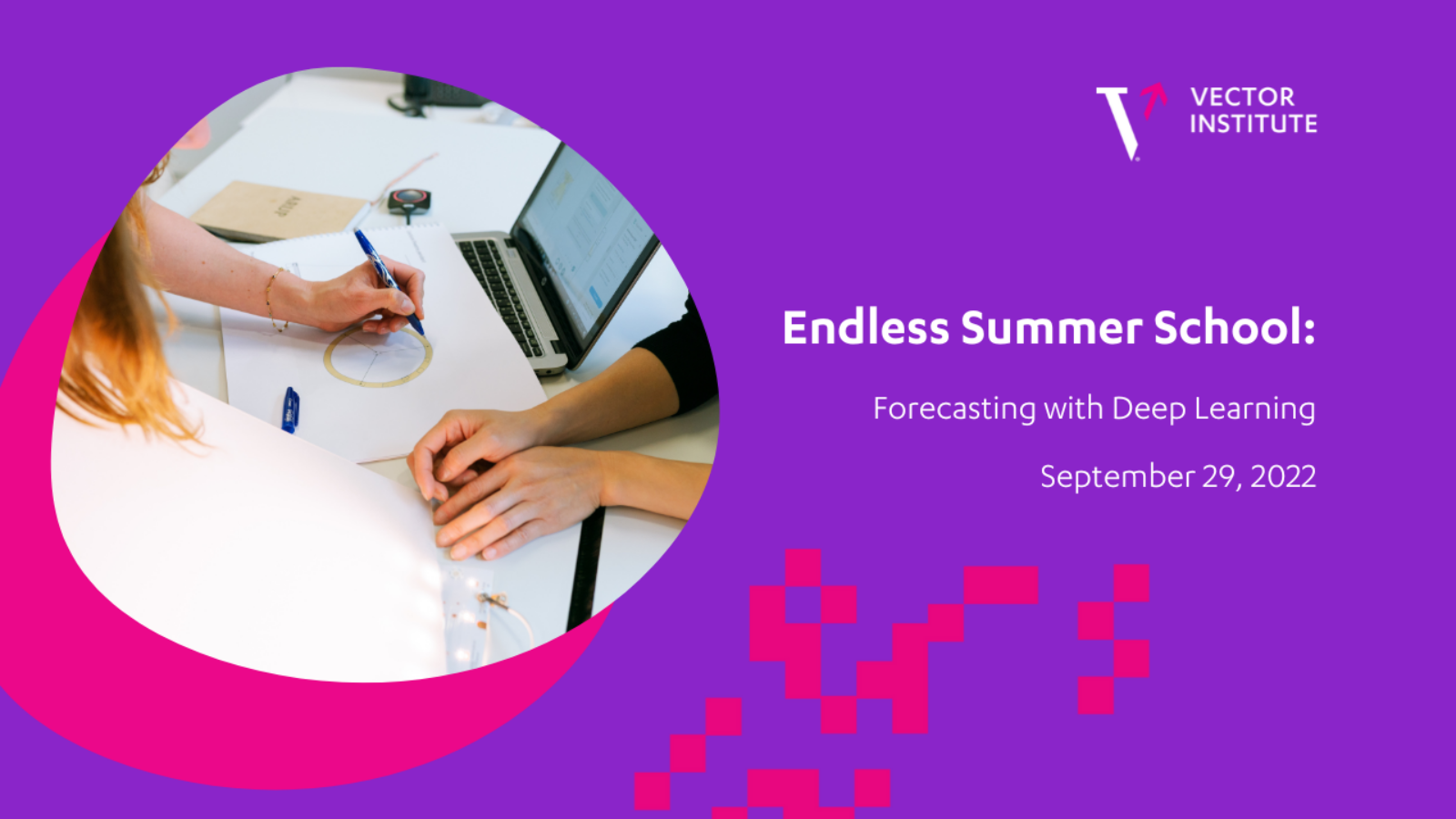 VECTOR INSTITUTE

Endless Summer School:

Forecasting with Deep Learning

September 29, 2022